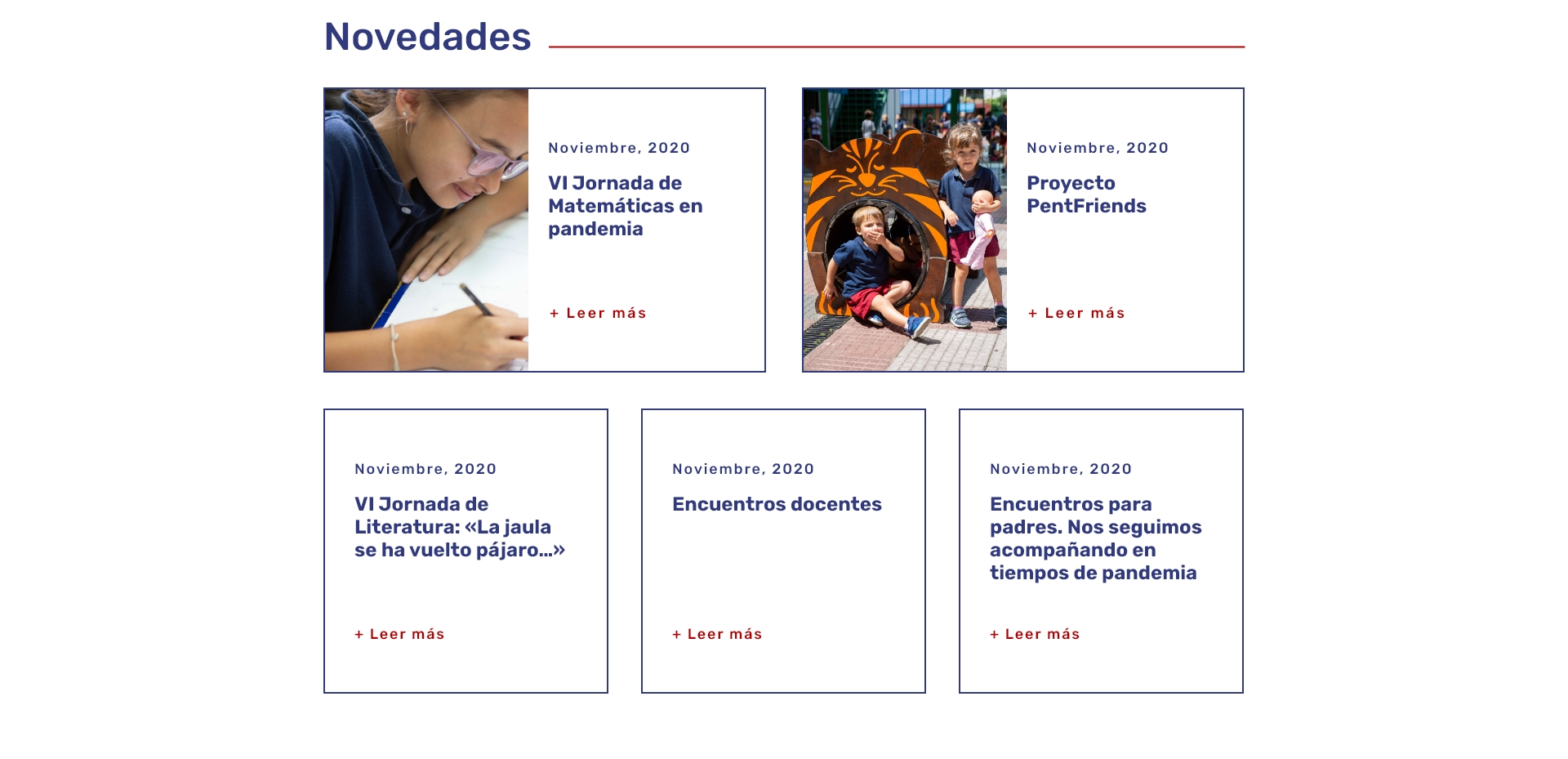 Novedades

Noviembre, 2020

VI Jornada de Matemáticas en pandemia

+ Leer más

Noviembre, 2020

Proyecto PentFriends

+ Leer más

Noviembre, 2020

VI Jornada de Literatura: «La jaula se ha vuelto pájaro...»

+ Leer más

Noviembre, 2020

Encuentros docentes

+ Leer más

Noviembre, 2020

Encuentros para padres. Nos seguimos acompañando en tiempos de pandemia

+ Leer más